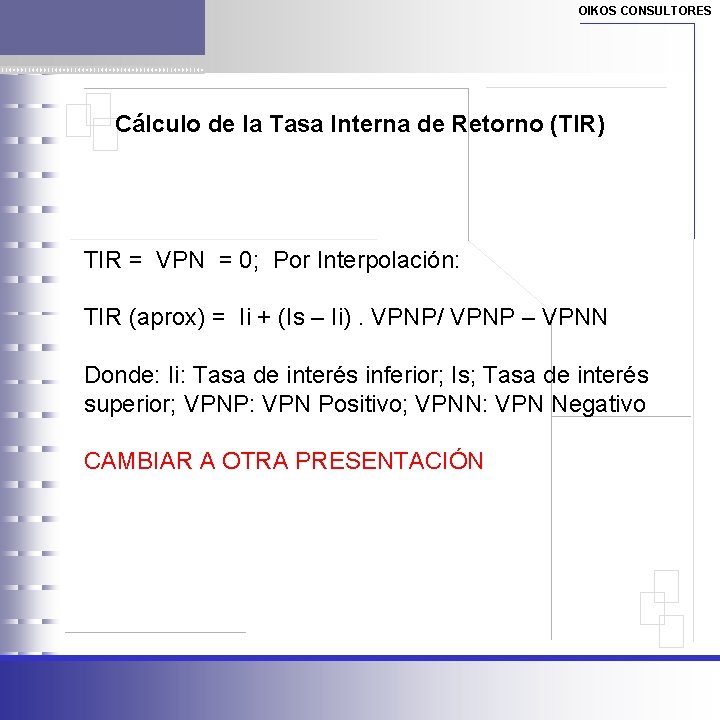 OIKOS CONSULTORES

Cálculo de la Tasa Interna de Retorno (TIR)

TIR = VPN = 0; Por Interpolación:

TIR (aprox) = Ii + (Is – Ii) . VPNP/ VPNP – VPNN

Donde: Ii: Tasa de interés inferior; Is; Tasa de interés superior; VPNP: VPN Positivo; VPNN: VPN Negativo

CAMBIAR A OTRA PRESENTACIÓN